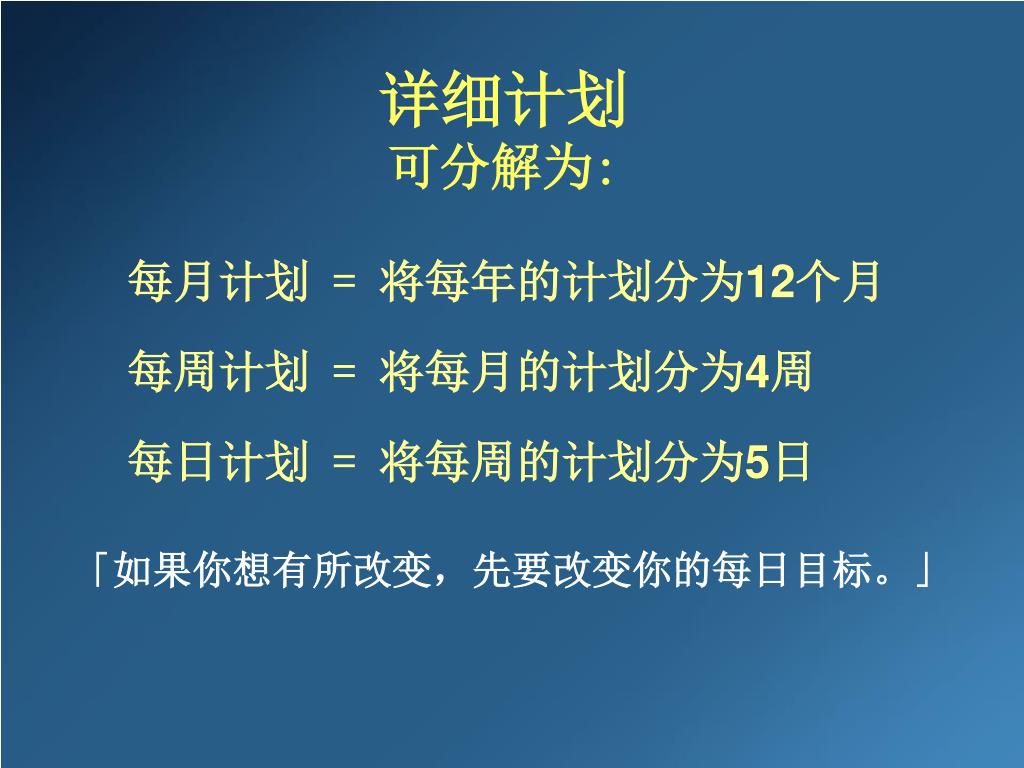 详细计划
可分解为:

每月计划 = 将每年的计划分为12个月

每周计划 = 将每月的计划分为4周

每日计划 = 将每周的计划分为5日

「如果你想有所改变，先要改变你的每日目标。」